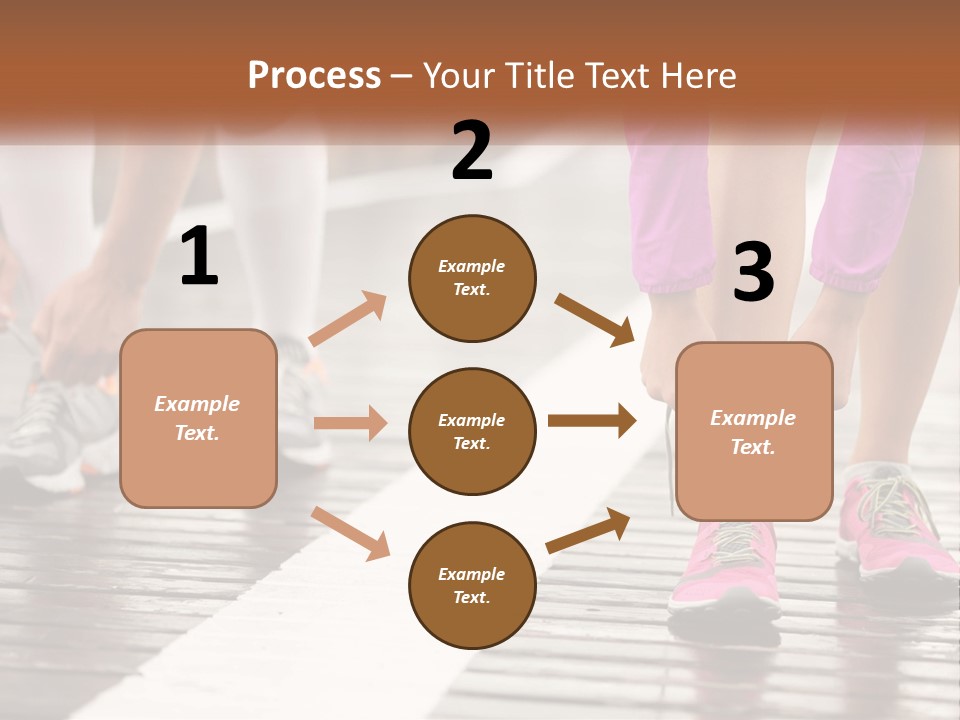 Process – Your Title Text Here

1

Example Text.

2

Example Text.

Example Text.

Example Text.

3

Example Text.